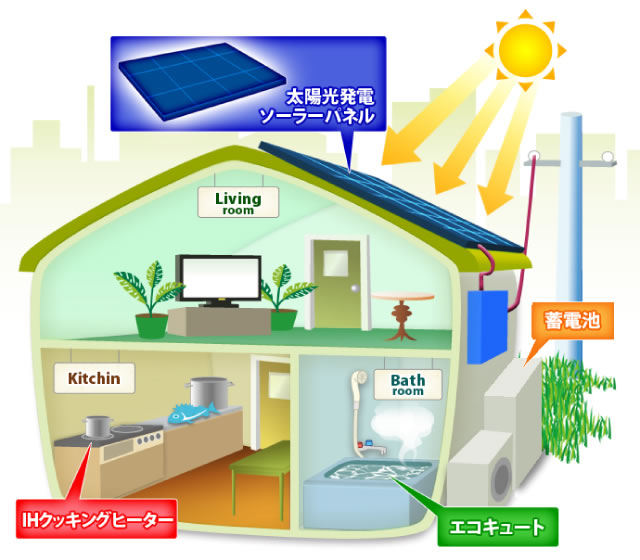 太陽光発電
ソーラーパネル

Living room

蓄電池

Kitchin

Bath room

IHクッキングヒーター

エコキュート